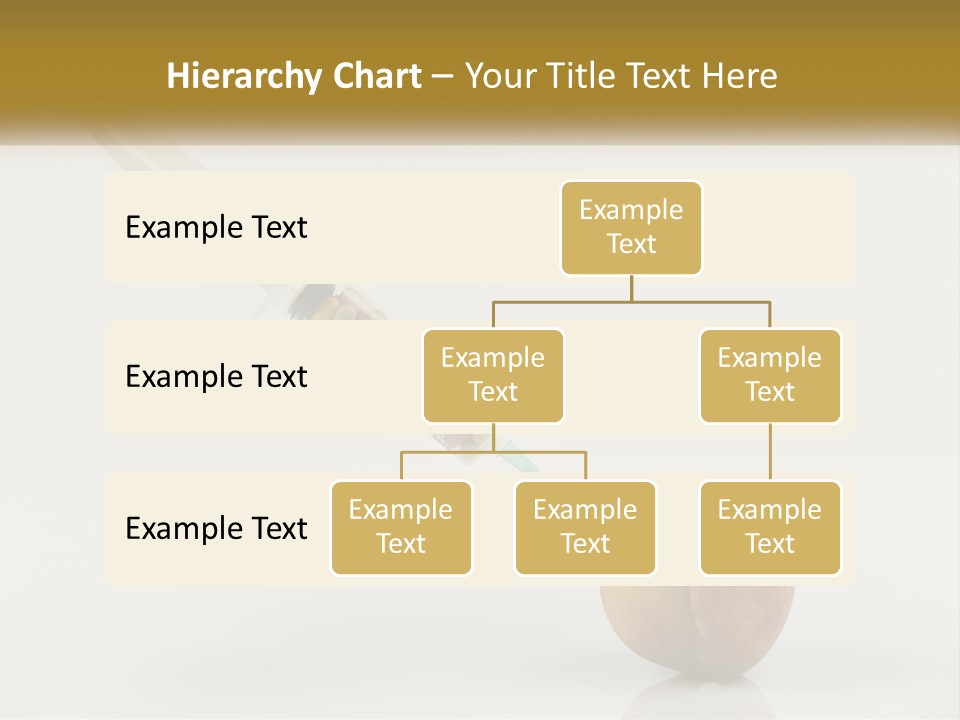 Hierarchy Chart – Your Title Text Here

Example Text

Example Text

Example Text

Example Text

Example Text

Example Text

Example Text

Example Text

Example Text